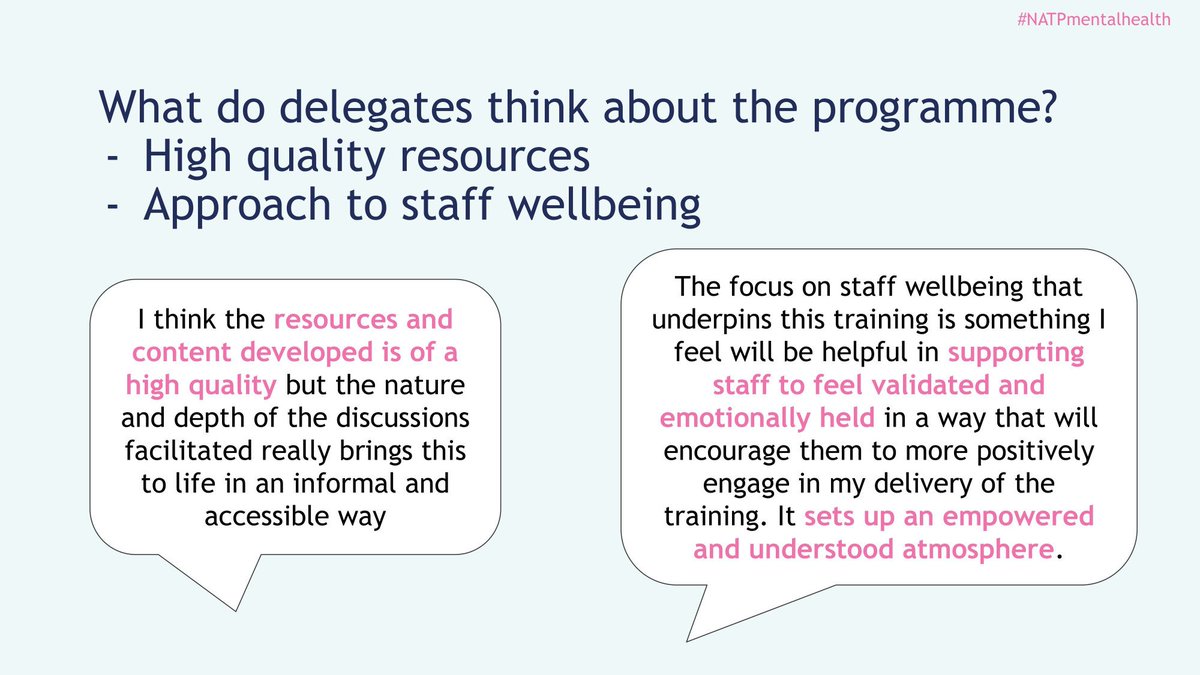 #NATPmentalhealth

What do delegates think about the programme?
- High quality resources
- Approach to staff wellbeing

I think the resources and content developed is of a high quality but the nature and depth of the discussions facilitated really brings this to life in an informal and accessible way

The focus on staff wellbeing that underpins this training is something I feel will be helpful in supporting staff to feel validated and emotionally held in a way that will encourage them to more positively engage in my delivery of the training. It sets up an empowered and understood atmosphere.